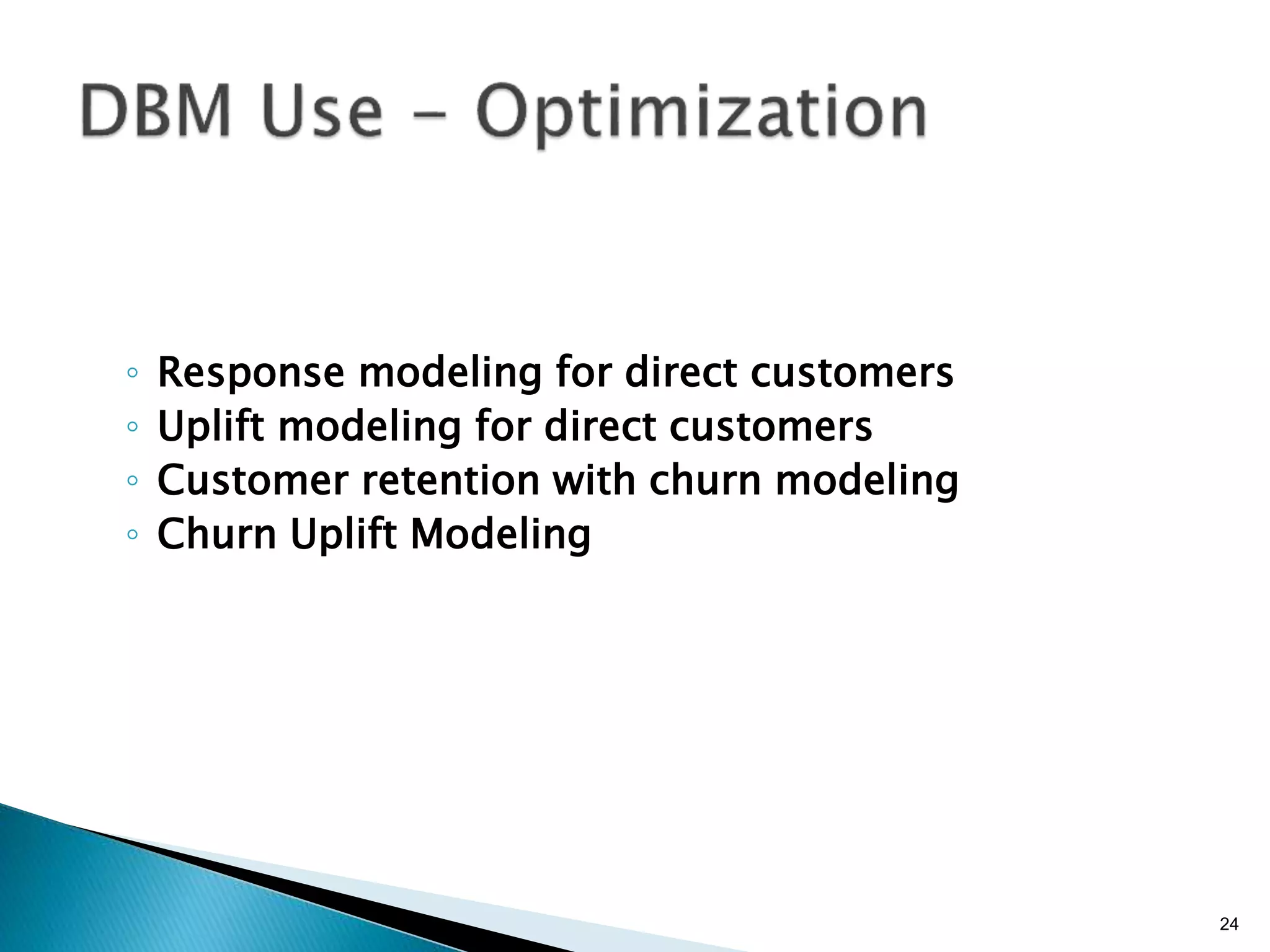 DBM Use – Optimization

◦ Response modeling for direct customers
◦ Uplift modeling for direct customers
◦ Customer retention with churn modeling
◦ Churn Uplift Modeling

24